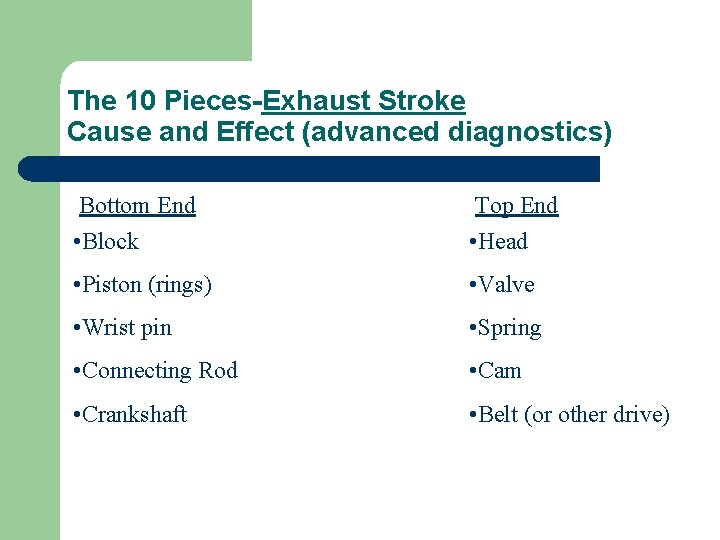 The 10 Pieces-Exhaust Stroke
Cause and Effect (advanced diagnostics)

Bottom End
•Block
•Piston (rings)
•Wrist pin
•Connecting Rod
•Crankshaft

Top End
•Head
•Valve
•Spring
•Cam
•Belt (or other drive)